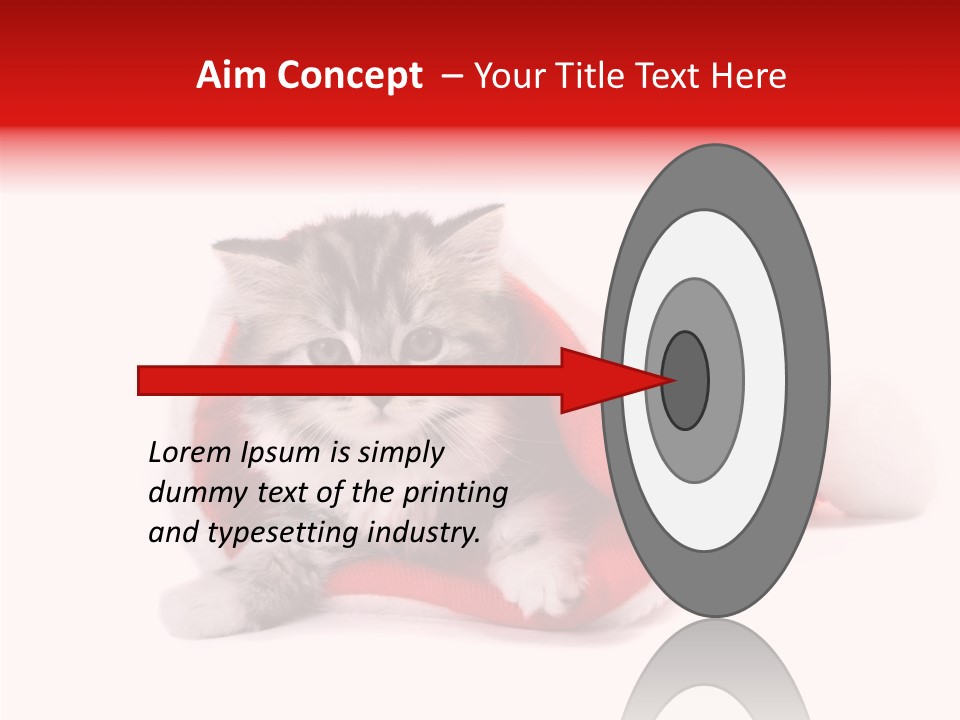 Aim Concept – Your Title Text Here

Lorem Ipsum is simply dummy text of the printing and typesetting industry.